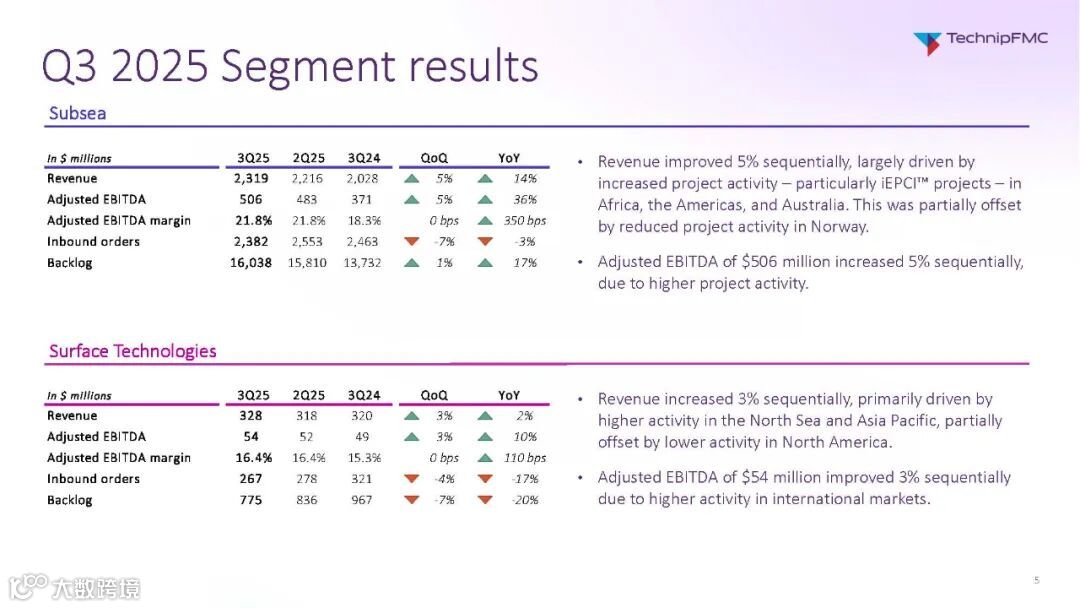 TechnipFMC

Q3 2025 Segment results

Subsea

| In $ millions | 3Q25 | 2Q25 | 3Q24 | QoQ | YoY |
|---|---|---|---|---|---|
| Revenue | 2,319 | 2,216 | 2,028 | 5% | 14% |
| Adjusted EBITDA | 506 | 483 | 371 | 5% | 36% |
| Adjusted EBITDA margin | 21.8% | 21.8% | 18.3% | 0 bps | 350 bps |
| Inbound orders | 2,382 | 2,553 | 2,463 | -7% | -3% |
| Backlog | 16,038 | 15,810 | 13,732 | 1% | 17% |

• Revenue improved 5% sequentially, largely driven by increased project activity – particularly iEPCI™ projects – in Africa, the Americas, and Australia. This was partially offset by reduced project activity in Norway.

• Adjusted EBITDA of $506 million increased 5% sequentially, due to higher project activity.

Surface Technologies

| In $ millions | 3Q25 | 2Q25 | 3Q24 | QoQ | YoY |
|---|---|---|---|---|---|
| Revenue | 328 | 318 | 320 | 3% | 2% |
| Adjusted EBITDA | 54 | 52 | 49 | 3% | 10% |
| Adjusted EBITDA margin | 16.4% | 16.4% | 15.3% | 0 bps | 110 bps |
| Inbound orders | 267 | 278 | 321 | -4% | -17% |
| Backlog | 775 | 836 | 967 | -7% | -20% |

• Revenue increased 3% sequentially, primarily driven by higher activity in the North Sea and Asia Pacific, partially offset by lower activity in North America.

• Adjusted EBITDA of $54 million improved 3% sequentially due to higher activity in international markets.

大数跨境

5